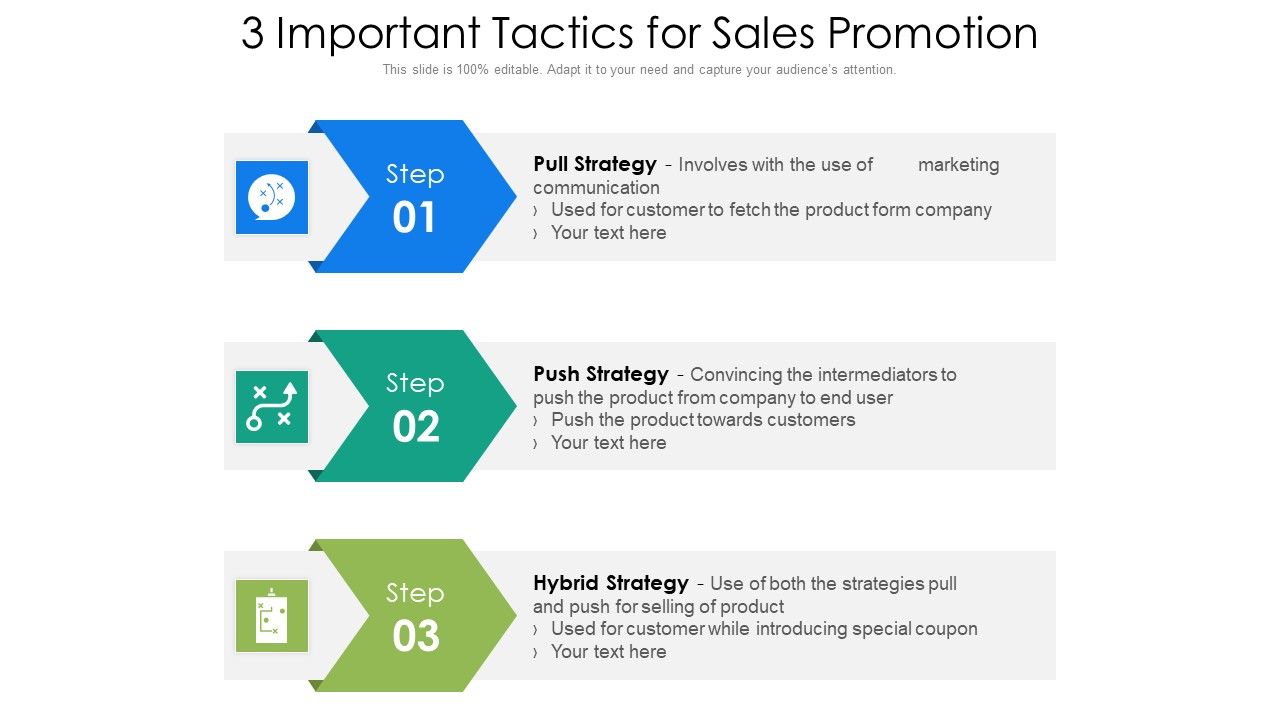 3 Important Tactics for Sales Promotion

This slide is 100% editable. Adapt it to your need and capture your audience's attention.

Step
01

Pull Strategy - Involves with the use of marketing communication
› Used for customer to fetch the product form company
› Your text here

Step
02

Push Strategy - Convincing the intermediators to push the product from company to end user
› Push the product towards customers
› Your text here

Step
03

Hybrid Strategy - Use of both the strategies pull and push for selling of product
› Used for customer while introducing special coupon
› Your text here